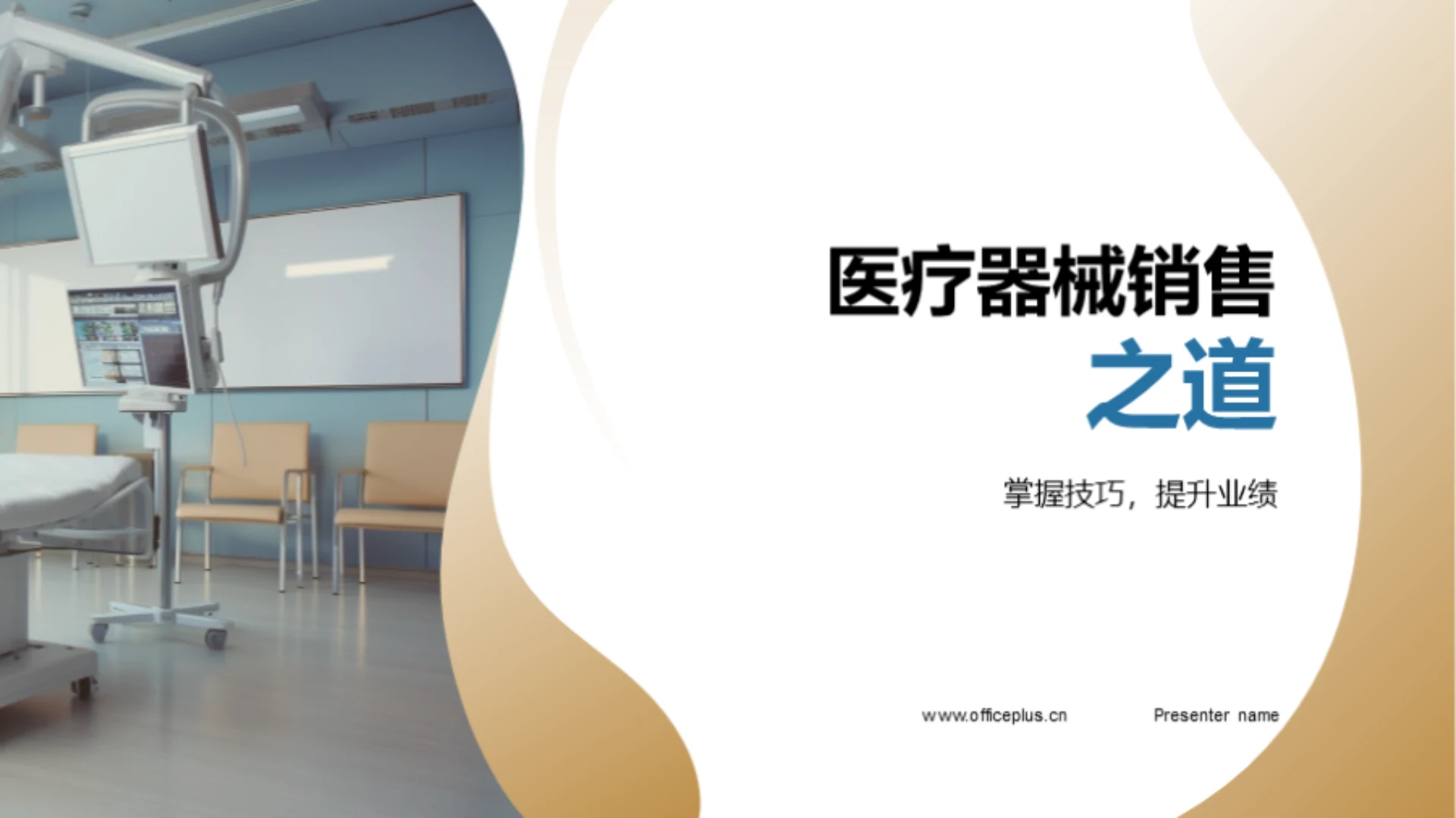 医疗器械销售
之道

掌握技巧，提升业绩

www.officeplus.cn

Presenter name